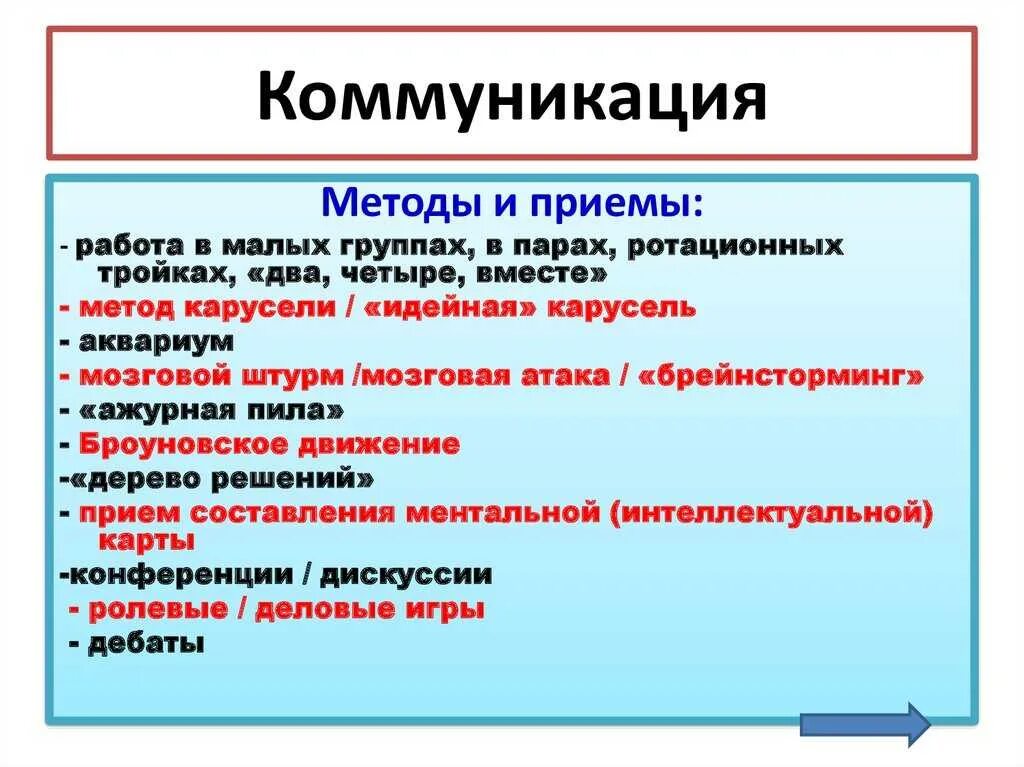 Коммуникация

Методы и приемы:

- работа в малых группах, в парах, ротационных тройках, «два, четыре, вместе»
- метод карусели / «идейная» карусель
- аквариум
- мозговой штурм /мозговая атака / «брейнсторминг»
- «ажурная пила»
- Броуновское движение
-«дерево решений»
- прием составления ментальной (интеллектуальной) карты
-конференции / дискуссии
- ролевые / деловые игры
- дебаты